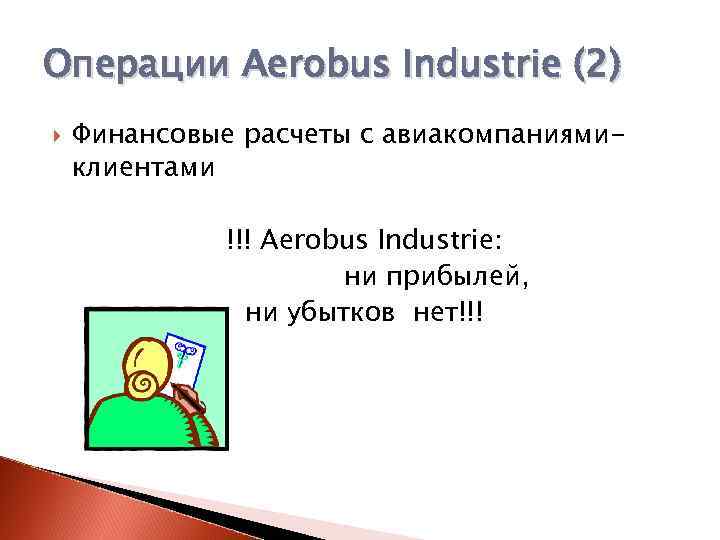 Операции Aerobus Industrie (2)

Финансовые расчеты с авиакомпаниями-клиентами

!!! Aerobus Industrie:
ни прибылей,
ни убытков нет!!!